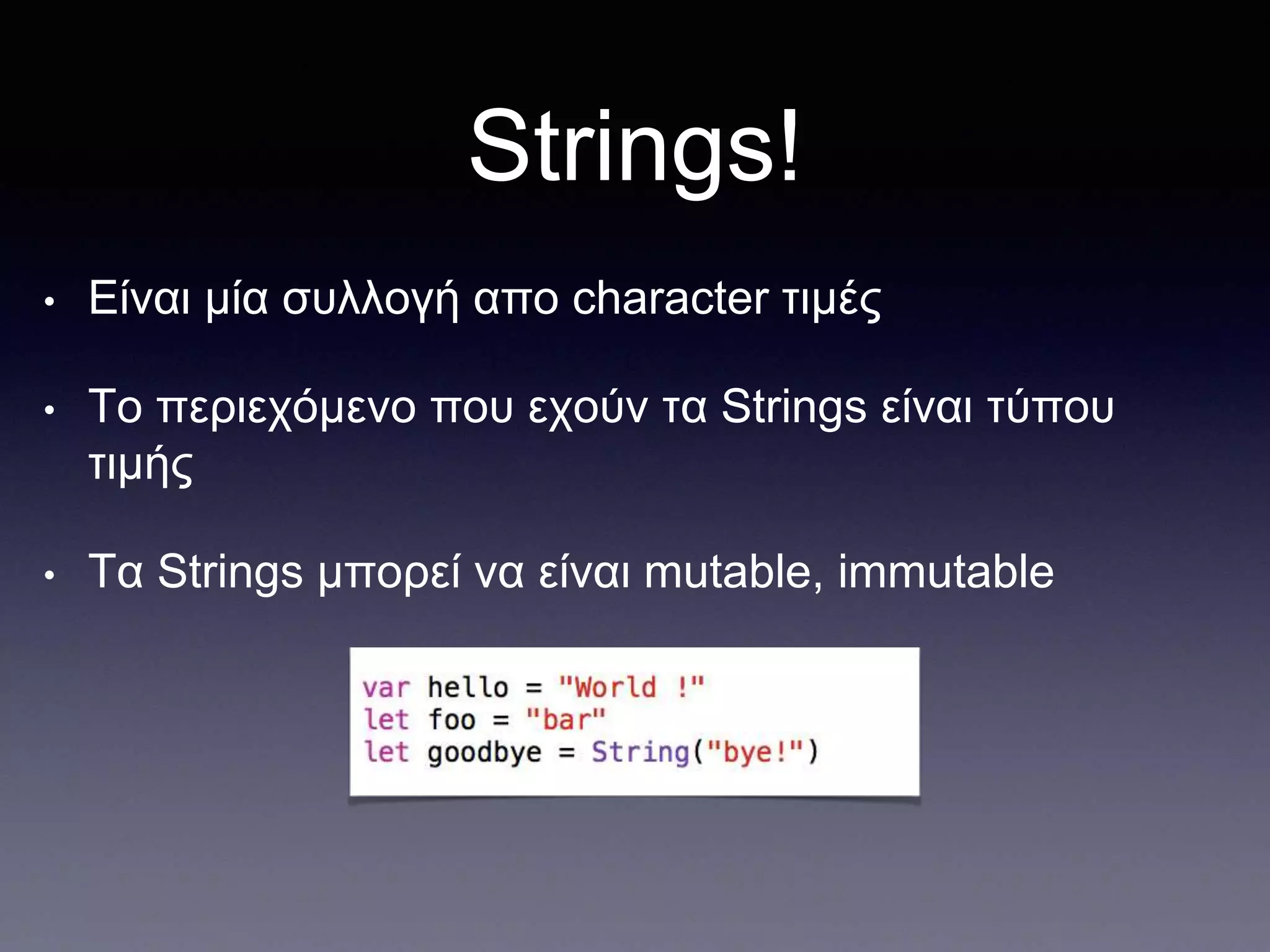 Strings!

• Είναι μία συλλογή απο character τιμές

• Το περιεχόμενο που εχούν τα Strings είναι τύπου τιμής

• Τα Strings μπορεί να είναι mutable, immutable

var hello = "World !"
let foo = "bar"
let goodbye = String("bye!")